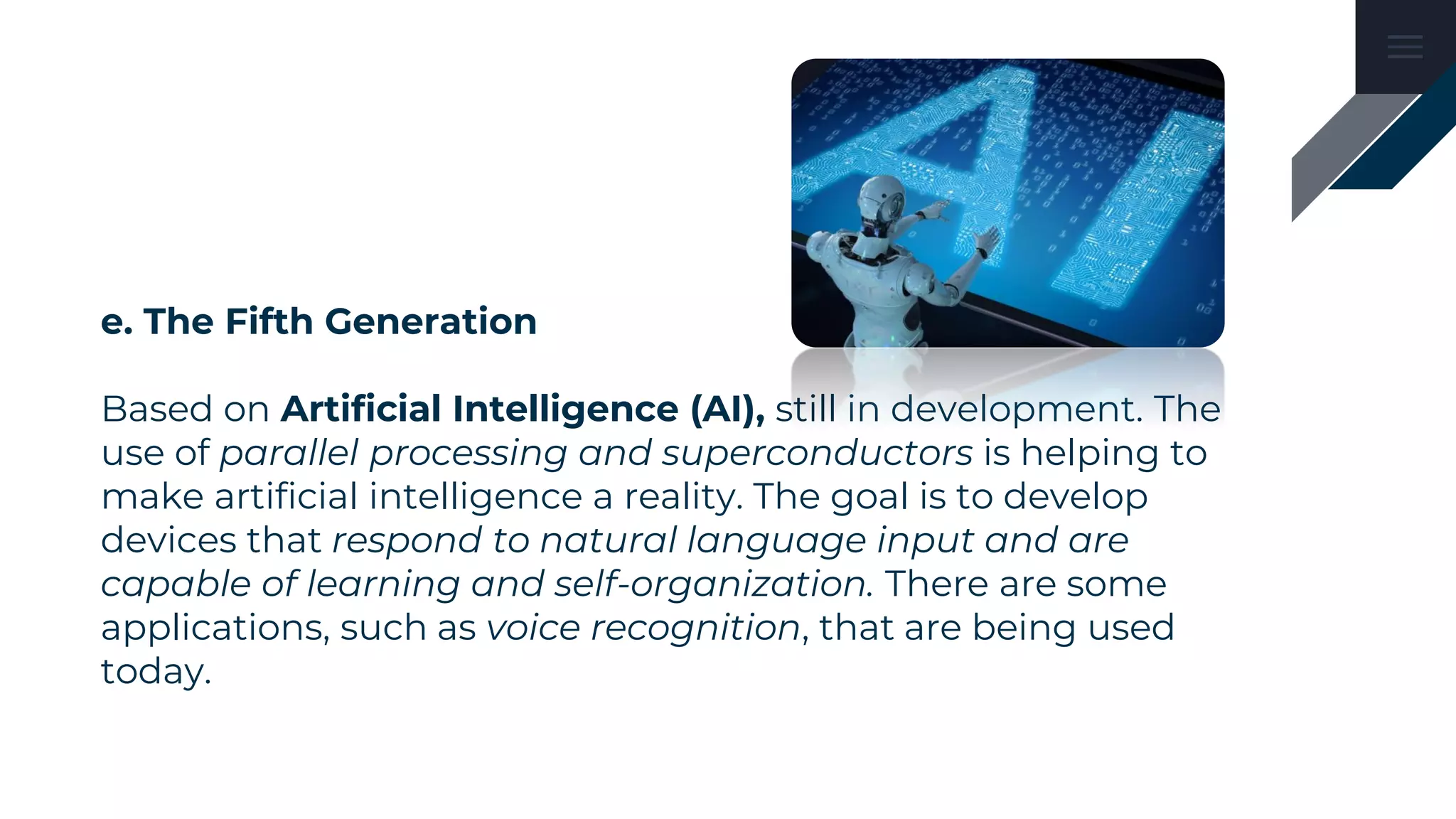 AI

e. The Fifth Generation

Based on Artificial Intelligence (AI), still in development. The use of parallel processing and superconductors is helping to make artificial intelligence a reality. The goal is to develop devices that respond to natural language input and are capable of learning and self-organization. There are some applications, such as voice recognition, that are being used today.